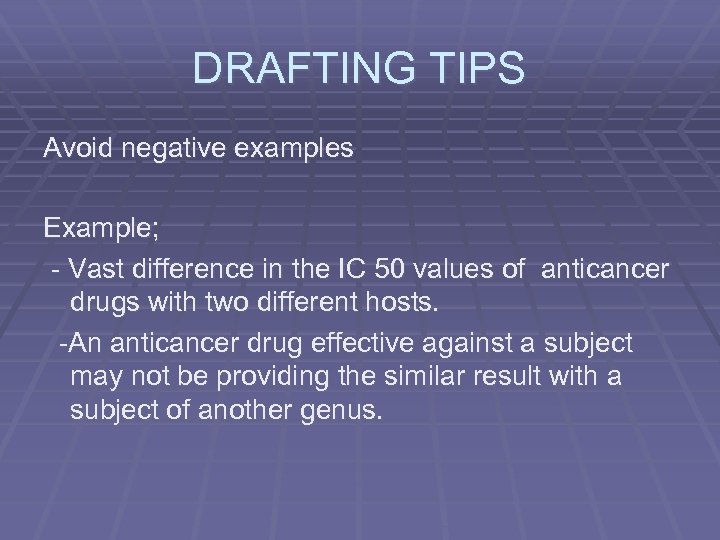 DRAFTING TIPS

Avoid negative examples

Example;

- Vast difference in the IC 50 values of anticancer drugs with two different hosts.

-An anticancer drug effective against a subject may not be providing the similar result with a subject of another genus.